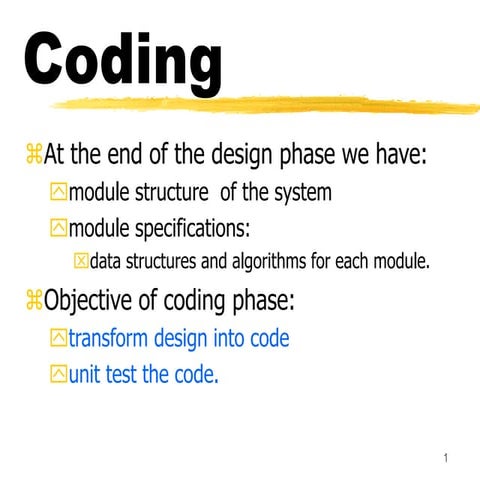 Coding

At the end of the design phase we have:

module structure of the system

module specifications:

data structures and algorithms for each module.

Objective of coding phase:

transform design into code

unit test the code.

1